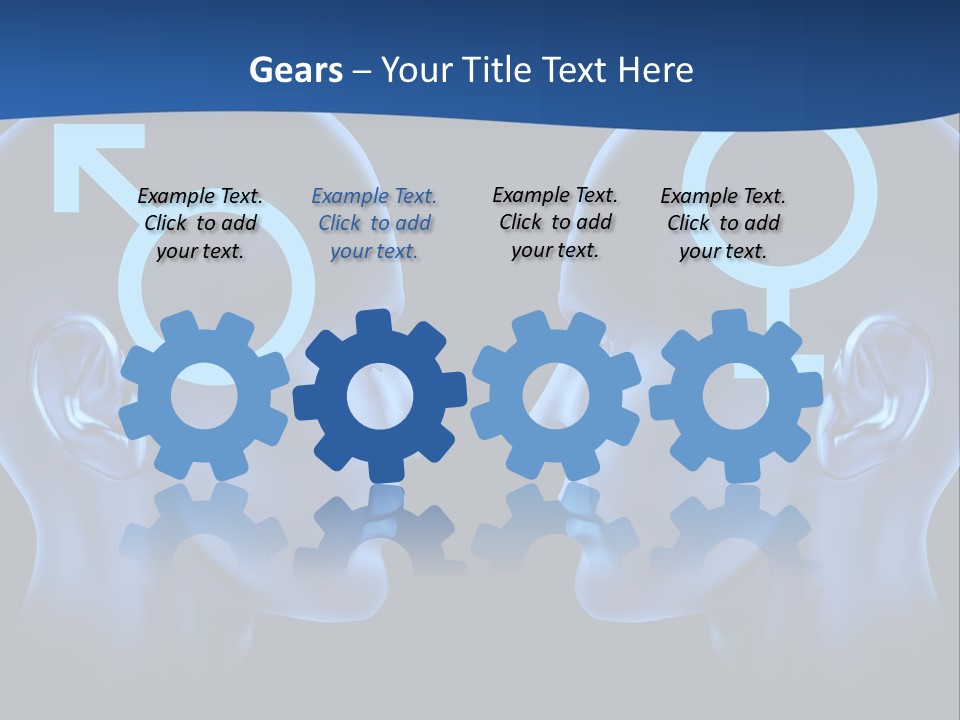 Gears – Your Title Text Here

Example Text. Click to add your text.

Example Text. Click to add your text.

Example Text. Click to add your text.

Example Text. Click to add your text.